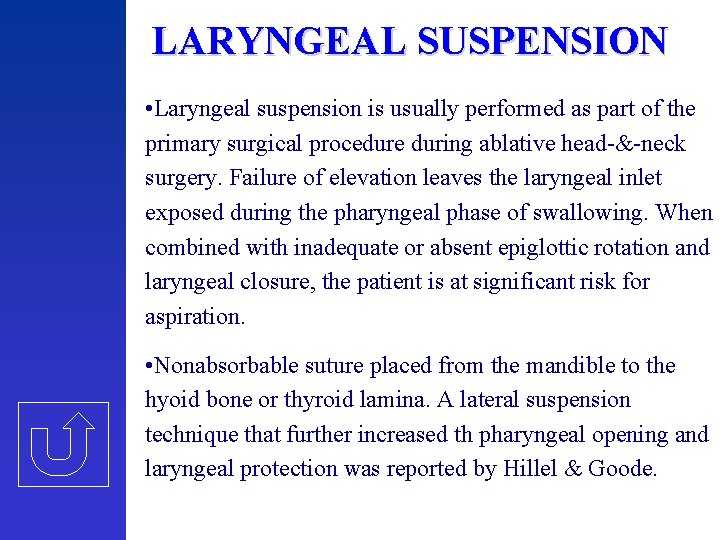 LARYNGEAL SUSPENSION

•Laryngeal suspension is usually performed as part of the primary surgical procedure during ablative head-&-neck surgery. Failure of elevation leaves the laryngeal inlet exposed during the pharyngeal phase of swallowing. When combined with inadequate or absent epiglottic rotation and laryngeal closure, the patient is at significant risk for aspiration.

•Nonabsorbable suture placed from the mandible to the hyoid bone or thyroid lamina. A lateral suspension technique that further increased th pharyngeal opening and laryngeal protection was reported by Hillel & Goode.